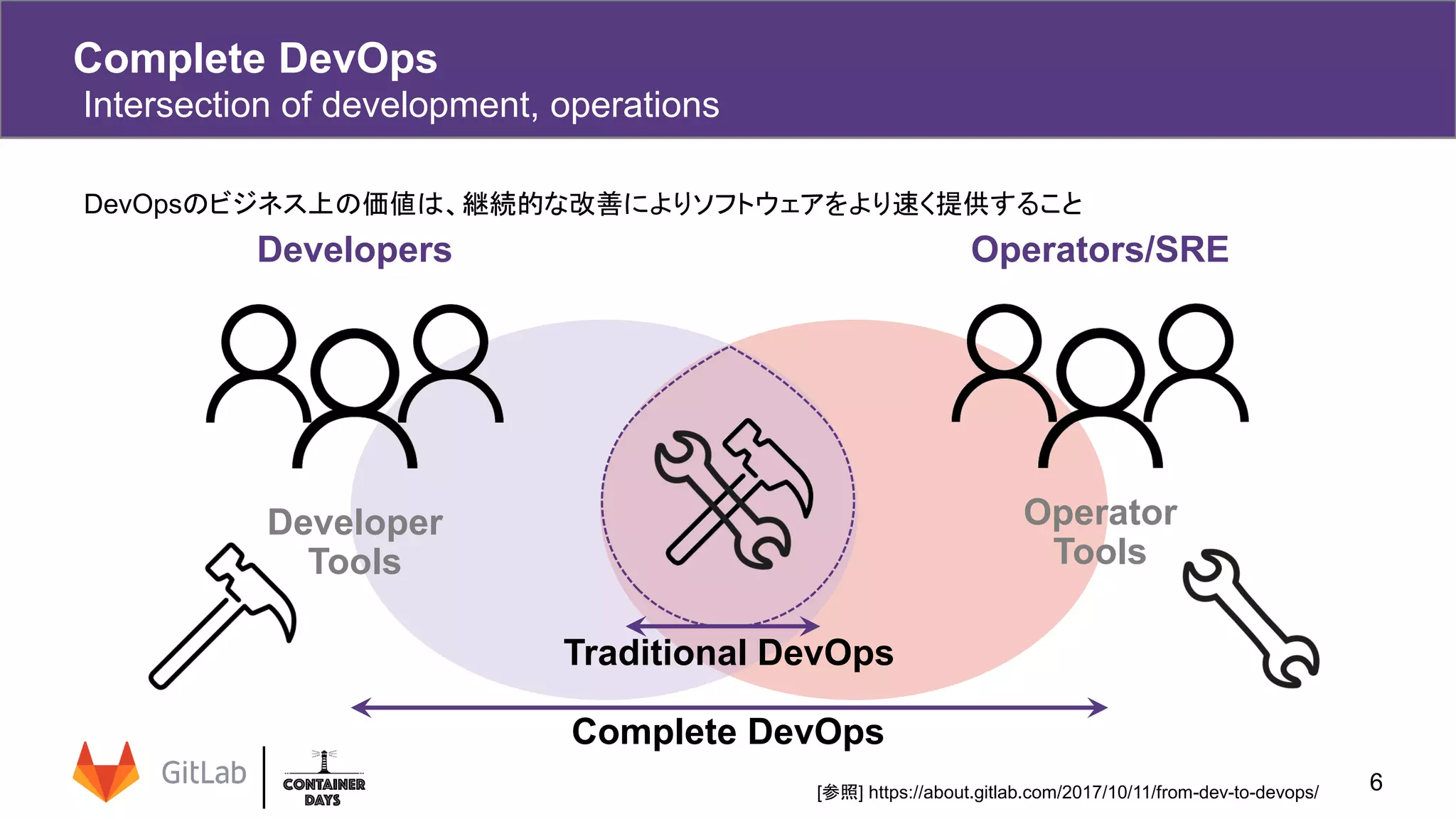 Complete DevOps
Intersection of development, operations

DevOpsのビジネス上の価値は、継続的な改善によりソフトウェアをより速く提供すること

Developers

Operators/SRE

Developer Tools

Operator Tools

Traditional DevOps

Complete DevOps

GitLab

CONTAINER DAYS

[参照] https://about.gitlab.com/2017/10/11/from-dev-to-devops/

6